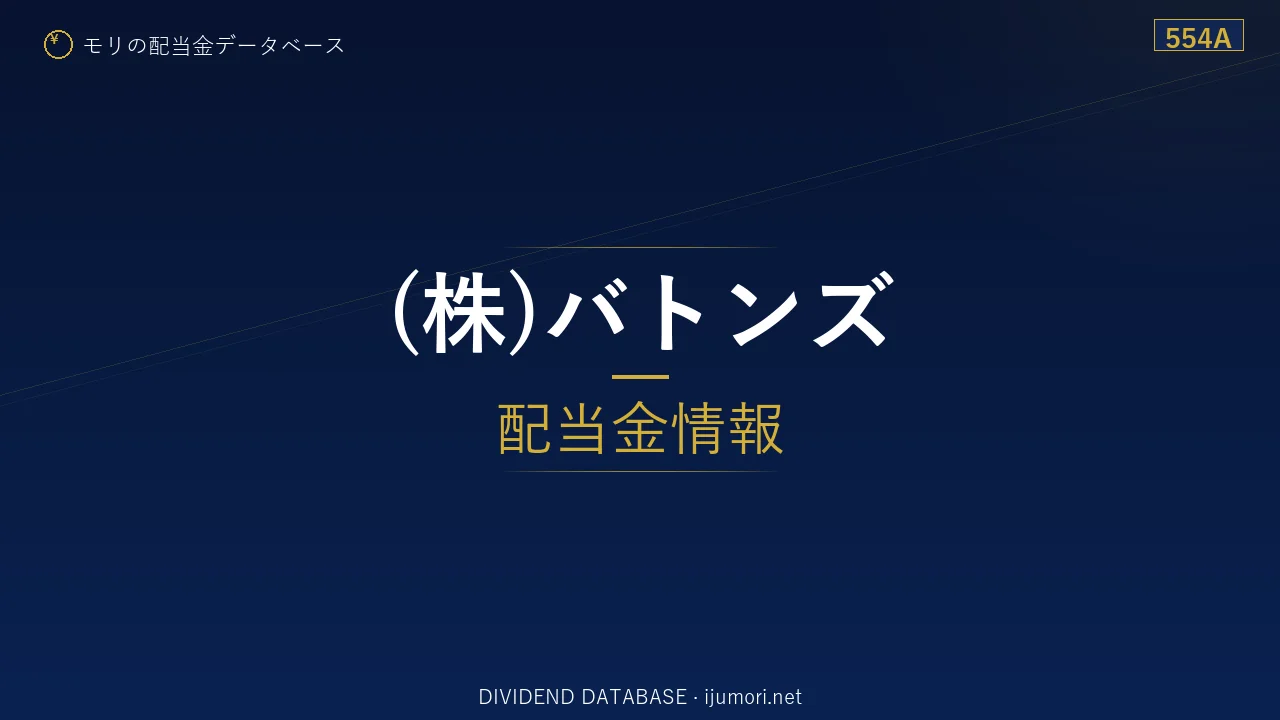 ¥ モリの配当金データベース

554A

(株)バトンズ

配当金情報

DIVIDEND DATABASE · ijumori.net